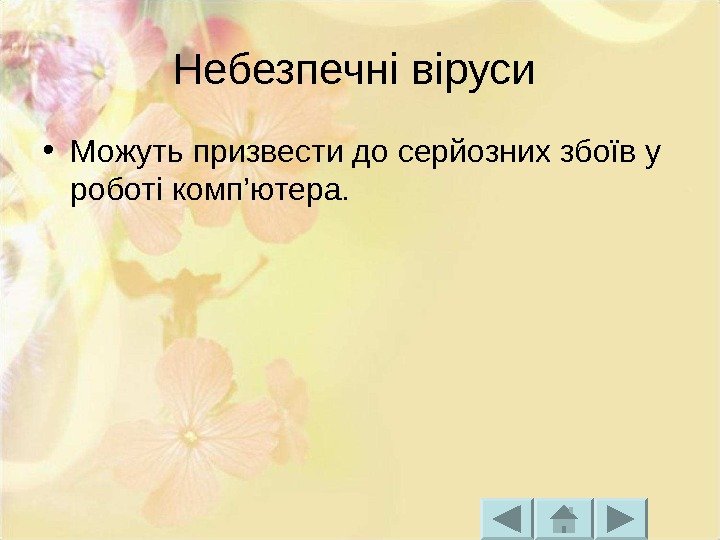 Небезпечні віруси

• Можуть призвести до серйозних збоїв у роботі комп’ютера.